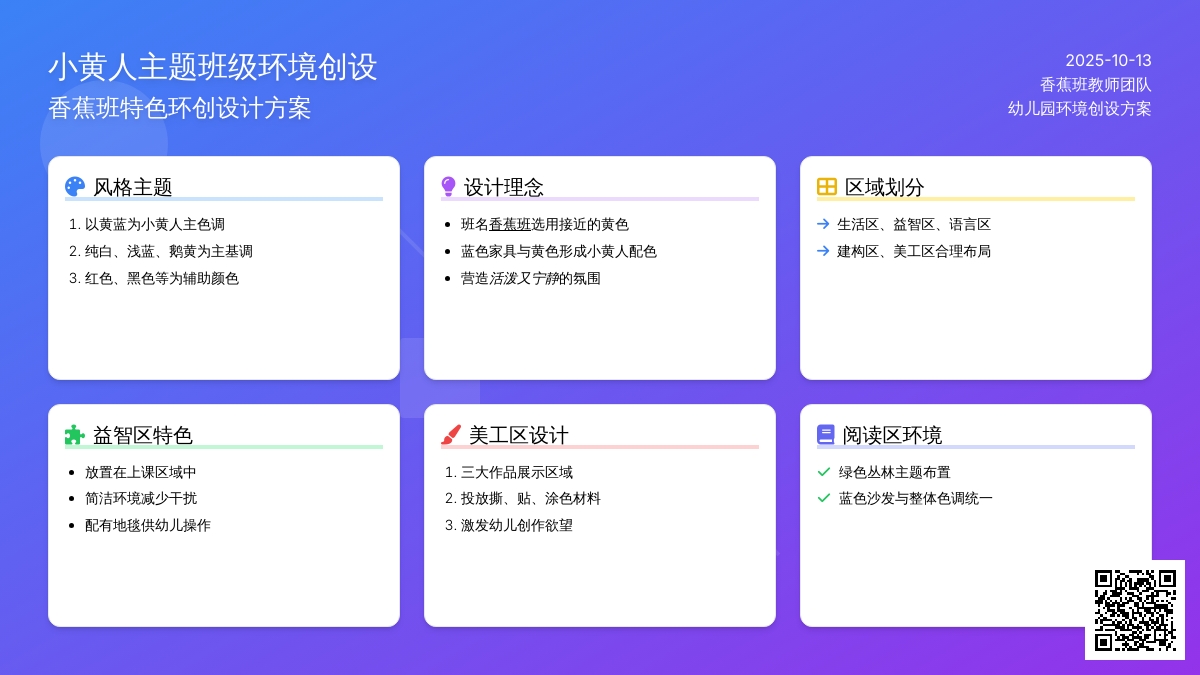 小黄人主题班级环境创设
香蕉班特色环创设计方案

2025-10-13
香蕉班教师团队
幼儿园环境创设方案

风格主题
1. 以黄蓝为小黄人主色调
2. 纯白、浅蓝、鹅黄为主基调
3. 红色、黑色等为辅助颜色

设计理念
• 班名香蕉班选用接近的黄色
• 蓝色家具与黄色形成小黄人配色
• 营造活泼又宁静的氛围

区域划分
→ 生活区、益智区、语言区
→ 建构区、美工区合理布局

益智区特色
• 放置在上课区域中
• 简洁环境减少干扰
• 配有地毯供幼儿操作

美工区设计
1. 三大作品展示区域
2. 投放撕、贴、涂色材料
3. 激发幼儿创作欲望

阅读区环境
✓ 绿色丛林主题布置
✓ 蓝色沙发与整体色调统一